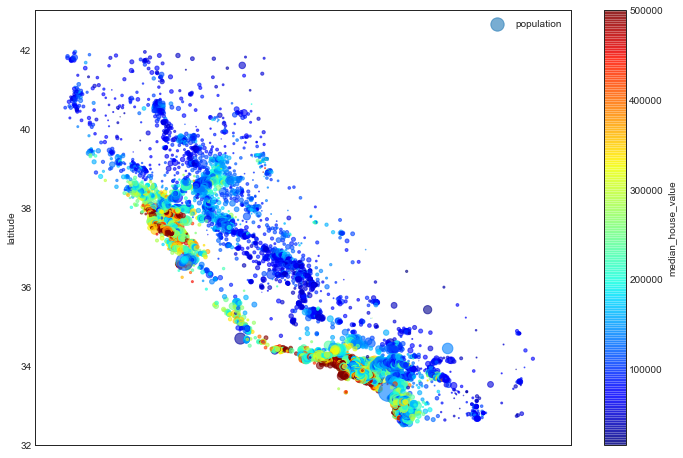 population

42
40
38
36
34
32

latitude

500000
400000
300000
200000
100000

median_house_value